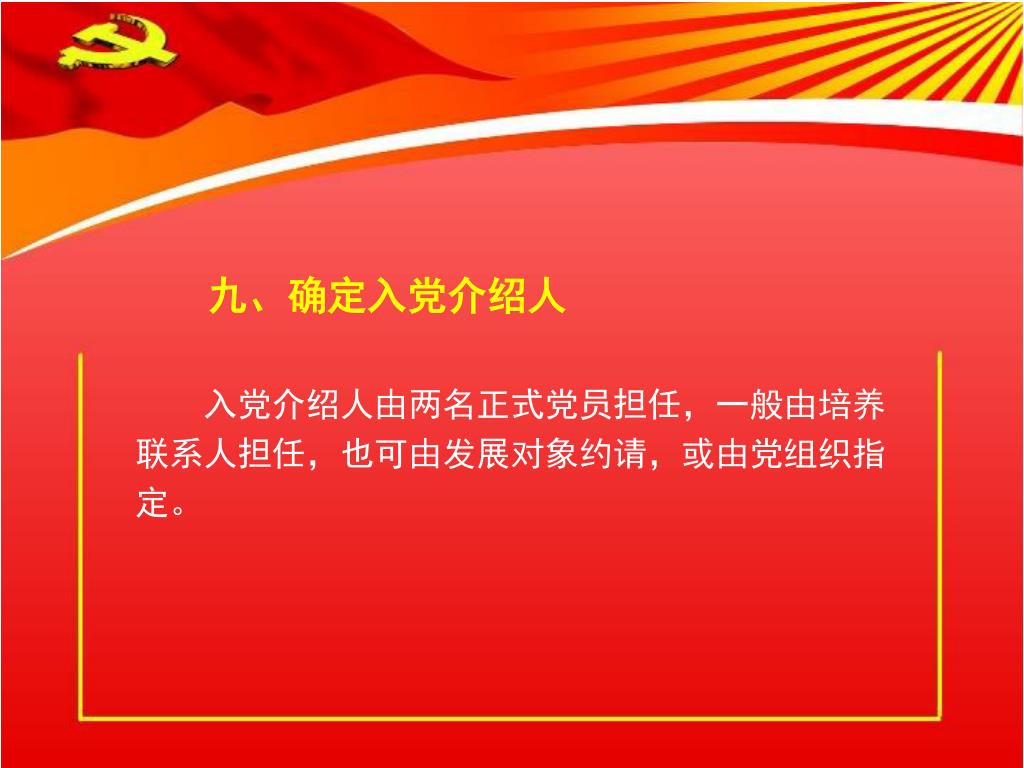 九、确定入党介绍人

入党介绍人由两名正式党员担任，一般由培养联系人担任，也可由发展对象约请，或由党组织指定。